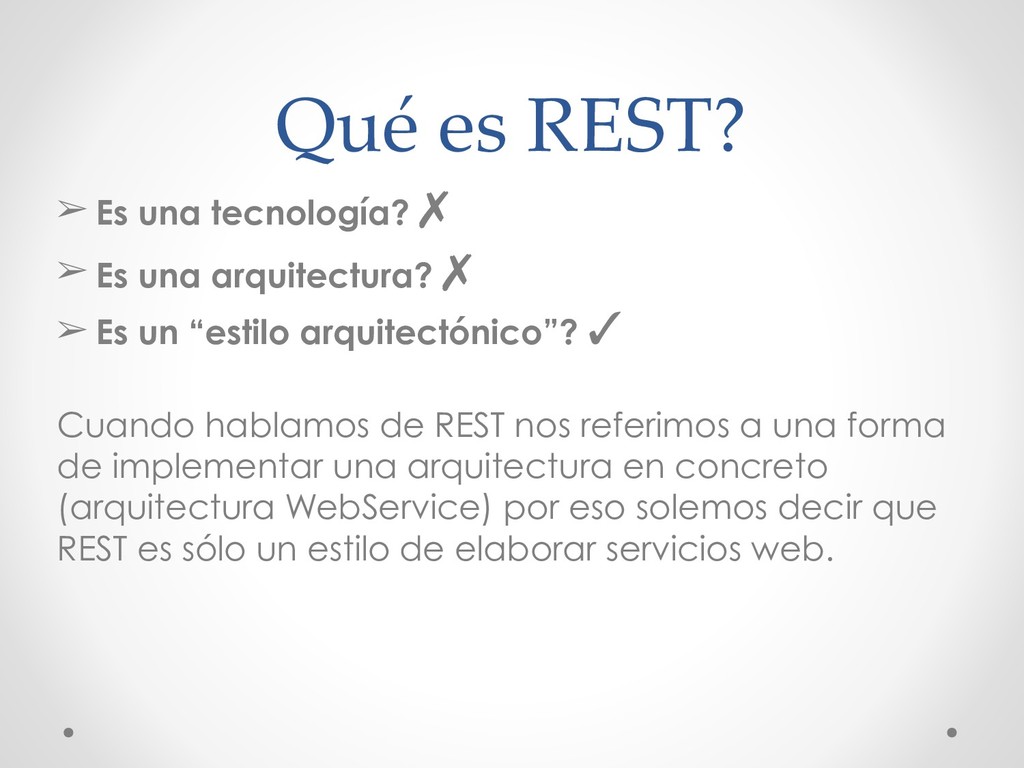 Qué es REST?

➢ Es una tecnología? ✗

➢ Es una arquitectura? ✗

➢ Es un “estilo arquitectónico”? ✓

Cuando hablamos de REST nos referimos a una forma de implementar una arquitectura en concreto (arquitectura WebService) por eso solemos decir que REST es sólo un estilo de elaborar servicios web.